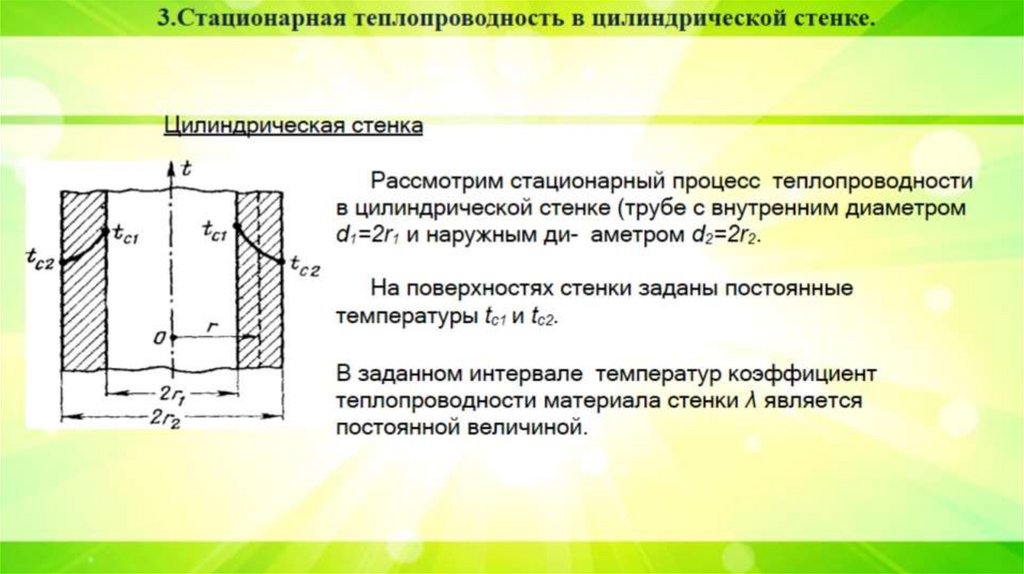 3.Стационарная теплопроводность в цилиндрической стенке.

Цилиндрическая стенка

$t$

$t_{c1}$

$t_{c1}$

$t_{c2}$

$t_{c2}$

$0$

$r$

$2r_1$

$2r_2$

Рассмотрим стационарный процесс теплопроводности в цилиндрической стенке (трубе с внутренним диаметром $d_1=2r_1$ и наружным ди- аметром $d_2=2r_2$.

На поверхностях стенки заданы постоянные температуры $t_{c1}$ и $t_{c2}$.

В заданном интервале температур коэффициент теплопроводности материала стенки $\lambda$ является постоянной величиной.